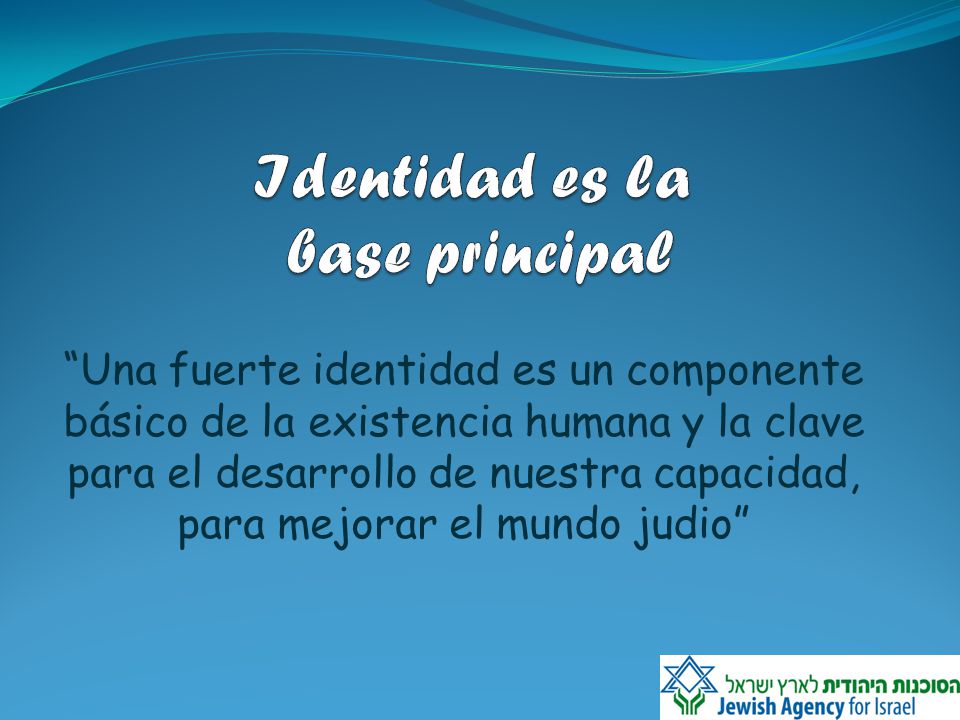 Identidad es la base principal

“Una fuerte identidad es un componente básico de la existencia humana y la clave para el desarrollo de nuestra capacidad, para mejorar el mundo judio”

הסוכנות היהודית לארץ ישראל
Jewish Agency for Israel